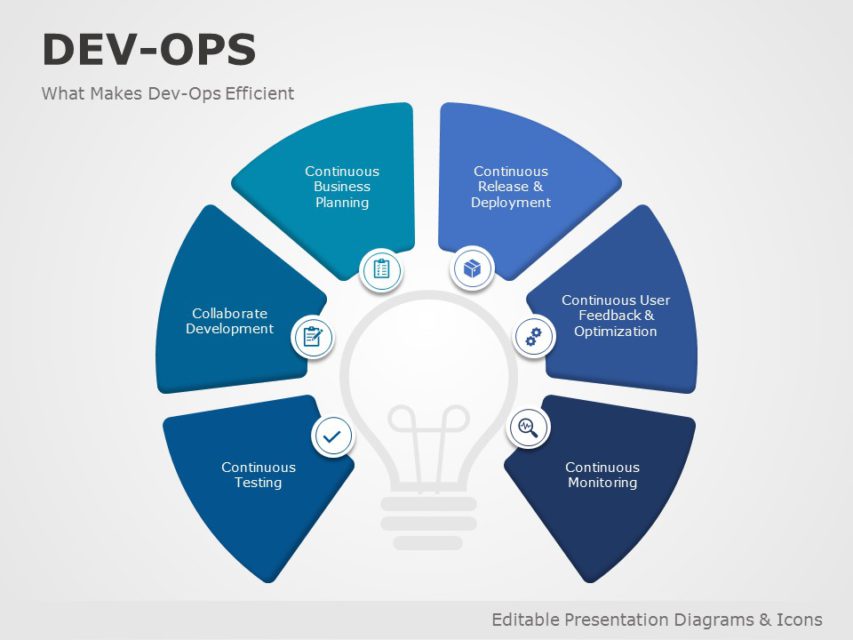 DEV-OPS

What Makes Dev-Ops Efficient

Continuous Business Planning

Continuous Release & Deployment

Collaborate Development

Continuous User Feedback & Optimization

Continuous Testing

Continuous Monitoring

Editable Presentation Diagrams & Icons